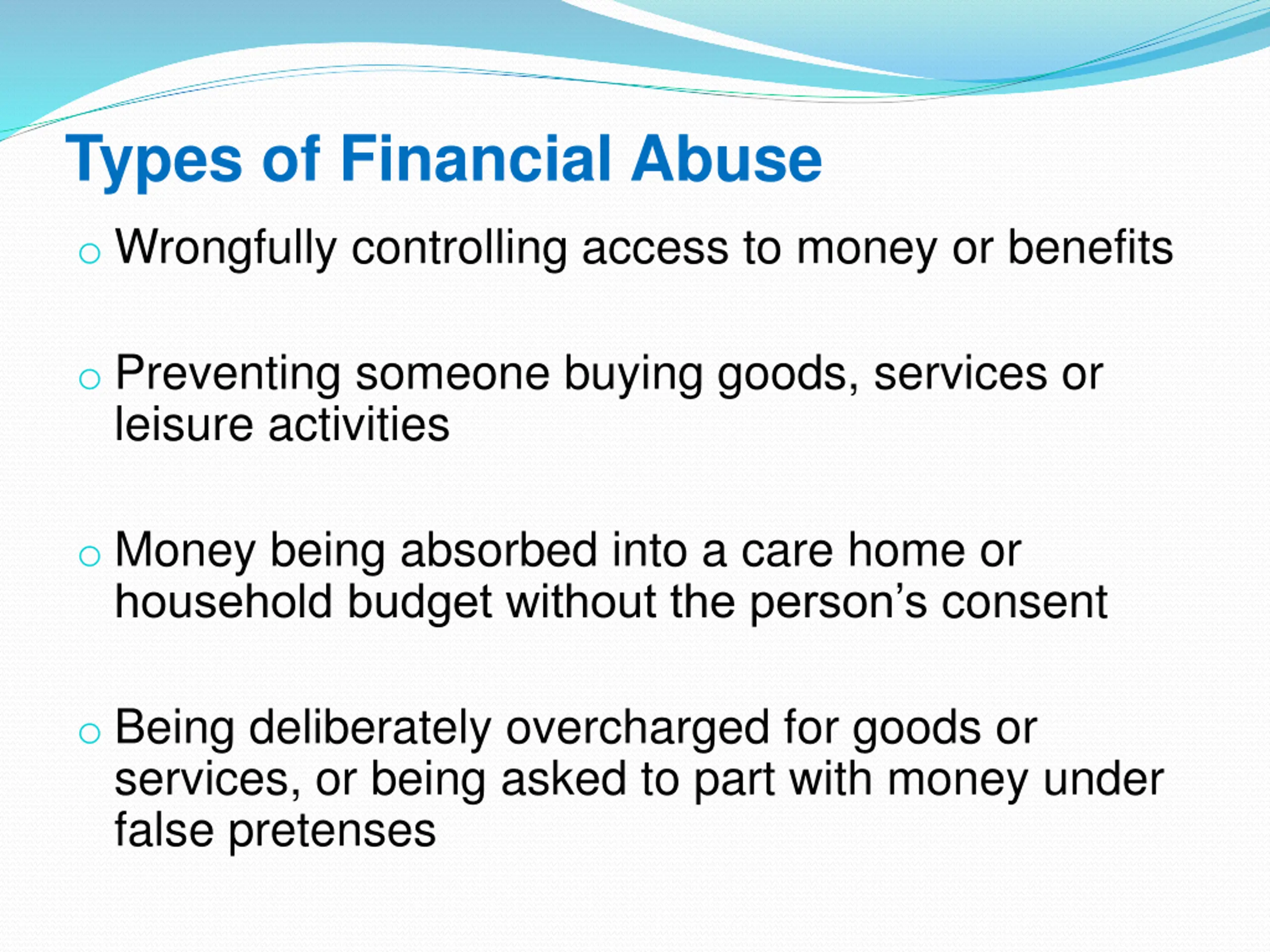 Types of Financial Abuse

o Wrongfully controlling access to money or benefits

o Preventing someone buying goods, services or leisure activities

o Money being absorbed into a care home or household budget without the person’s consent

o Being deliberately overcharged for goods or services, or being asked to part with money under false pretenses